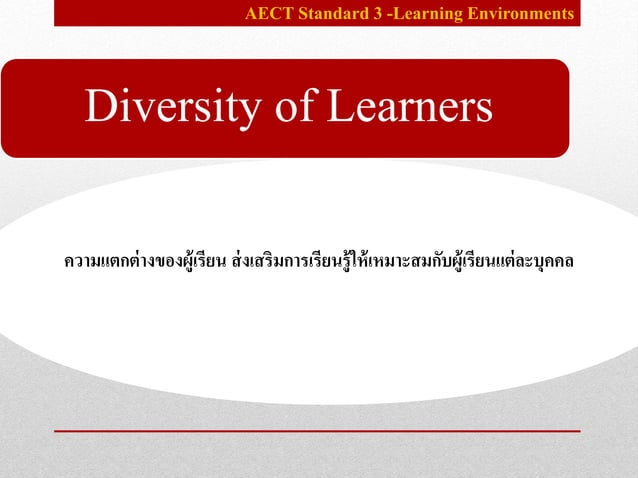 AECT Standard 3 -Learning Environments

Diversity of Learners

ความแตกต่างของผู้เรียน ส่งเสริมการเรียนรู้ให้เหมาะสมกับผู้เรียนแต่ละบุคคล